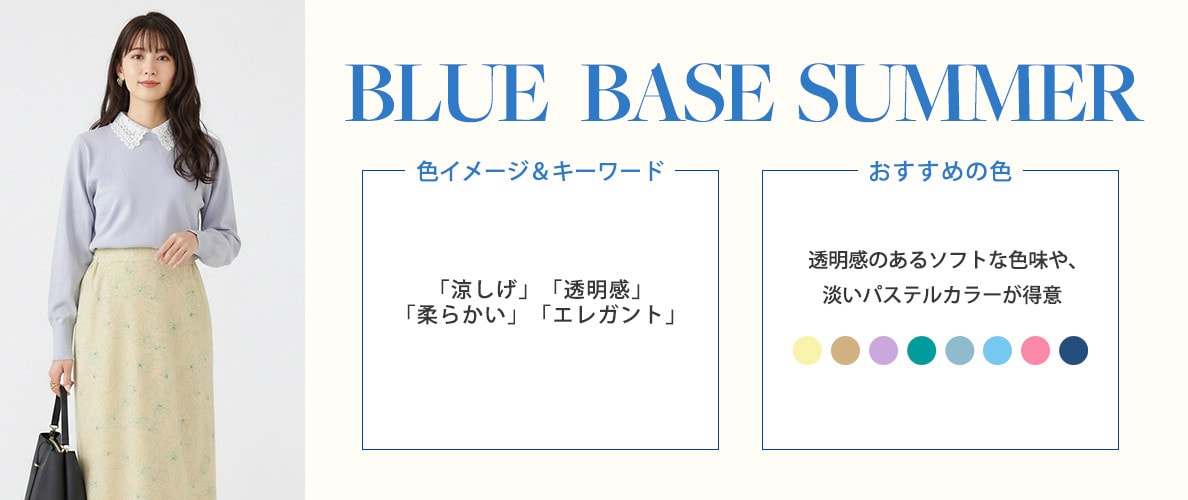 BLUE BASE SUMMER

色イメージ＆キーワード

「涼しげ」「透明感」
「柔らかい」「エレガント」

おすすめの色

透明感のあるソフトな色味や、
淡いパステルカラーが得意